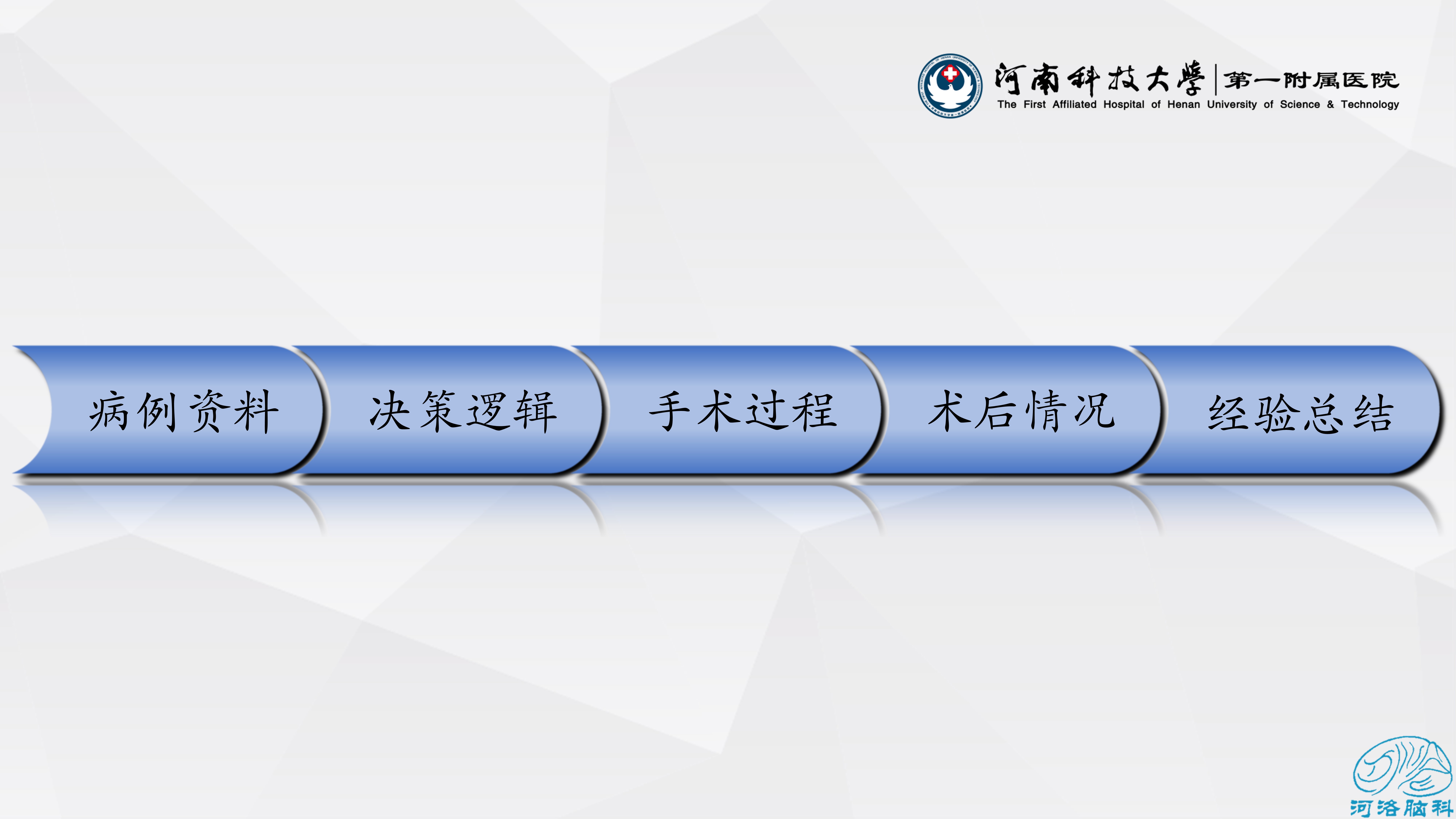 河南科技大學 | 第一附属医院
The First Affiliated Hospital of Henan University of Science & Technology

病例资料

决策逻辑

手术过程

术后情况

经验总结

河洛脑科